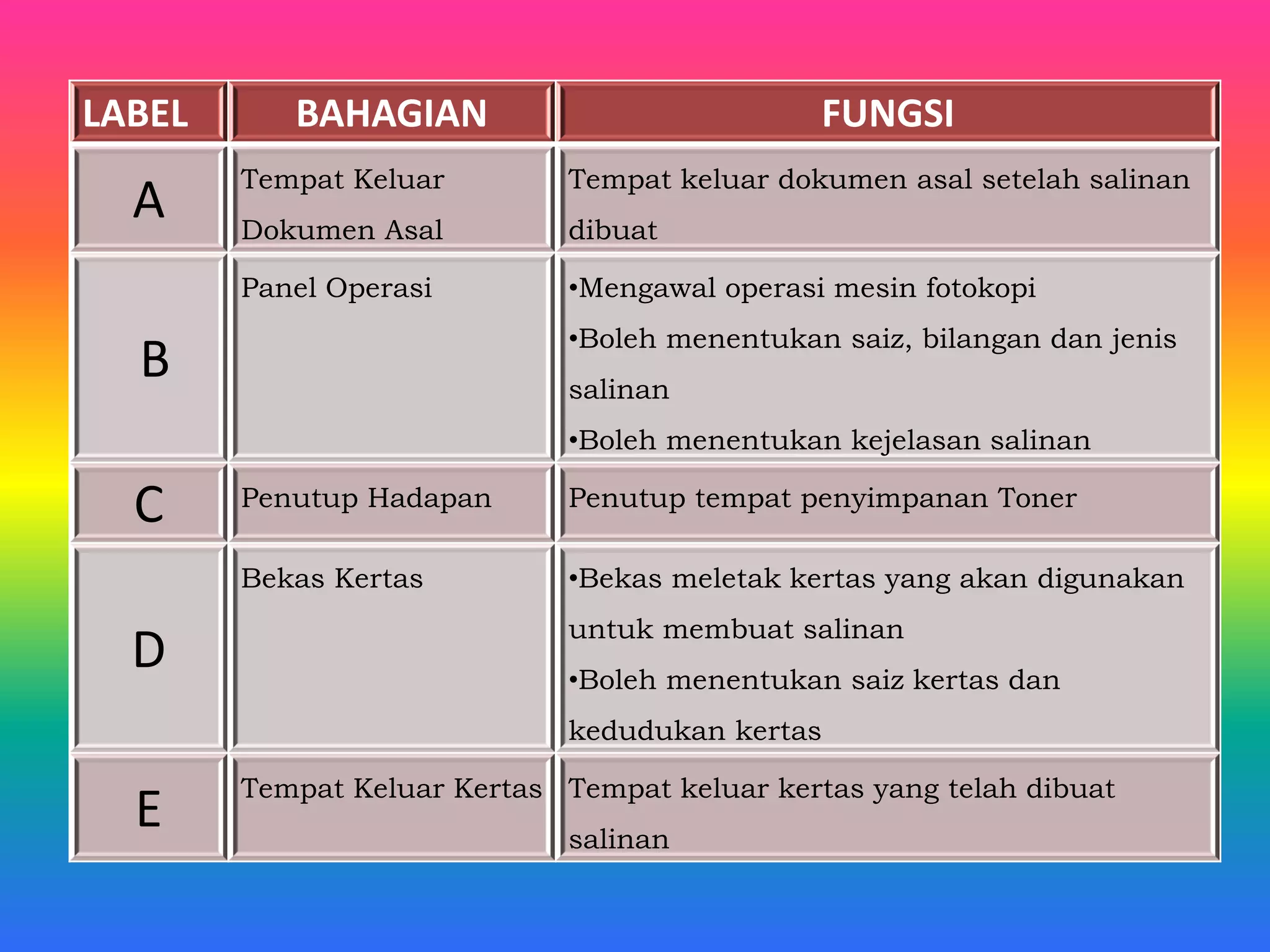 | LABEL | BAHAGIAN | FUNGSI |
|---|---|---|
| A | Tempat Keluar Dokumen Asal | Tempat keluar dokumen asal setelah salinan dibuat |
| B | Panel Operasi | •Mengawal operasi mesin fotokopi •Boleh menentukan saiz, bilangan dan jenis salinan •Boleh menentukan kejelasan salinan |
| C | Penutup Hadapan | Penutup tempat penyimpanan Toner |
| D | Bekas Kertas | •Bekas meletak kertas yang akan digunakan untuk membuat salinan •Boleh menentukan saiz kertas dan kedudukan kertas |
| E | Tempat Keluar Kertas | Tempat keluar kertas yang telah dibuat salinan |